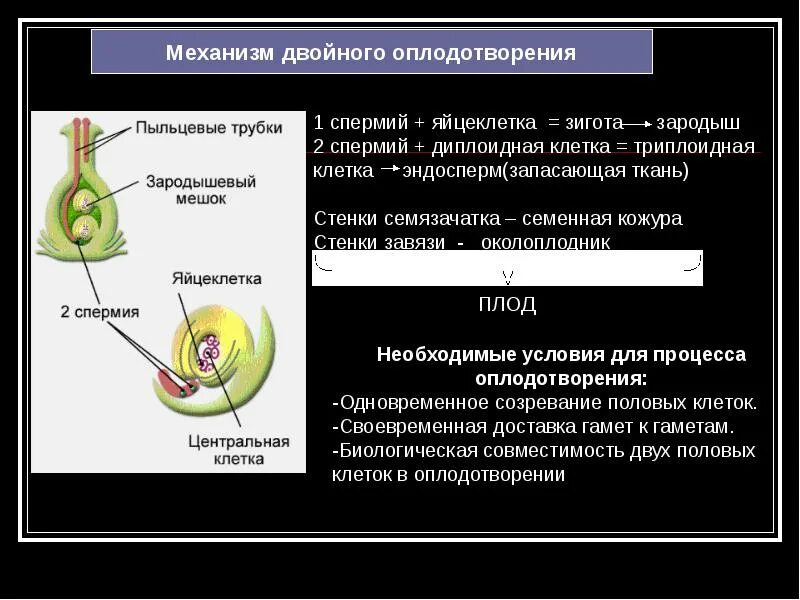 Механизм двойного оплодотворения

Пыльцевые трубки

Зародышевый мешок

Яйцеклетка

2 спермия

Центральная клетка

1 спермий + яйцеклетка = зигота → зародыш
2 спермий + диплоидная клетка = триплоидная клетка → эндосперм(запасающая ткань)

Стенки семязачатка – семенная кожура
Стенки завязи - околоплодник

ПЛОД

Необходимые условия для процесса оплодотворения:
-Одновременное созревание половых клеток.
-Своевременная доставка гамет к гаметам.
-Биологическая совместимость двух половых клеток в оплодотворении